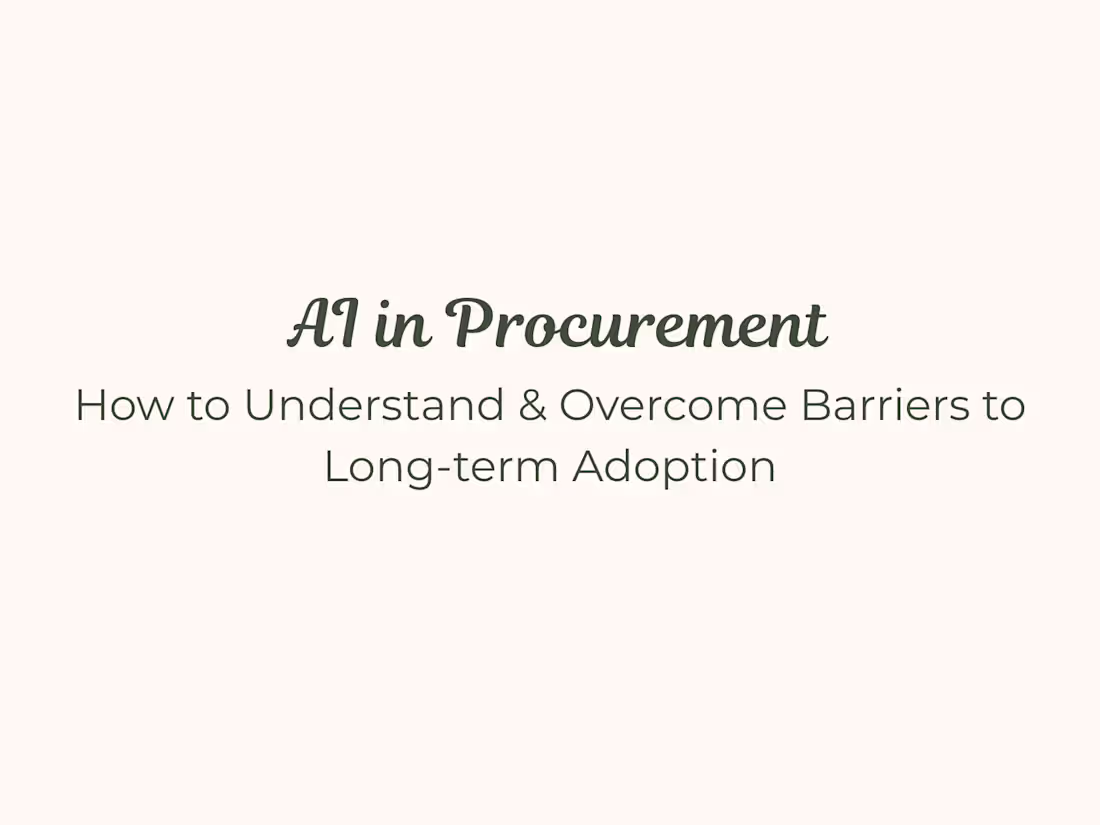 AI in Procurement

How to Understand & Overcome Barriers to Long-term Adoption